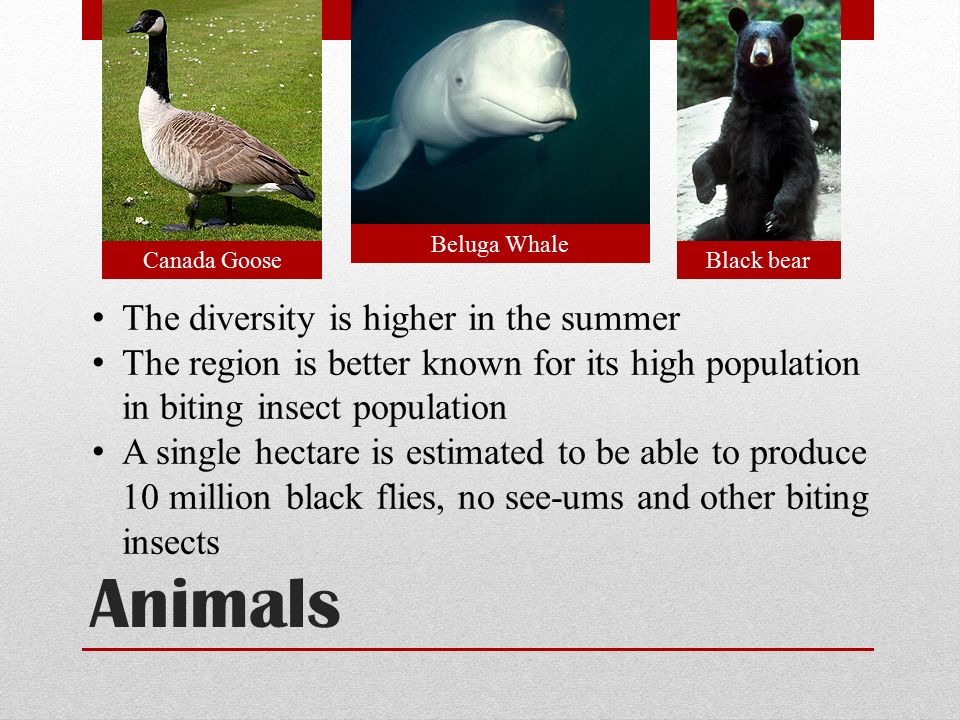 Canada Goose

Beluga Whale

Black bear

• The diversity is higher in the summer
• The region is better known for its high population in biting insect population
• A single hectare is estimated to be able to produce 10 million black flies, no see-ums and other biting insects

Animals